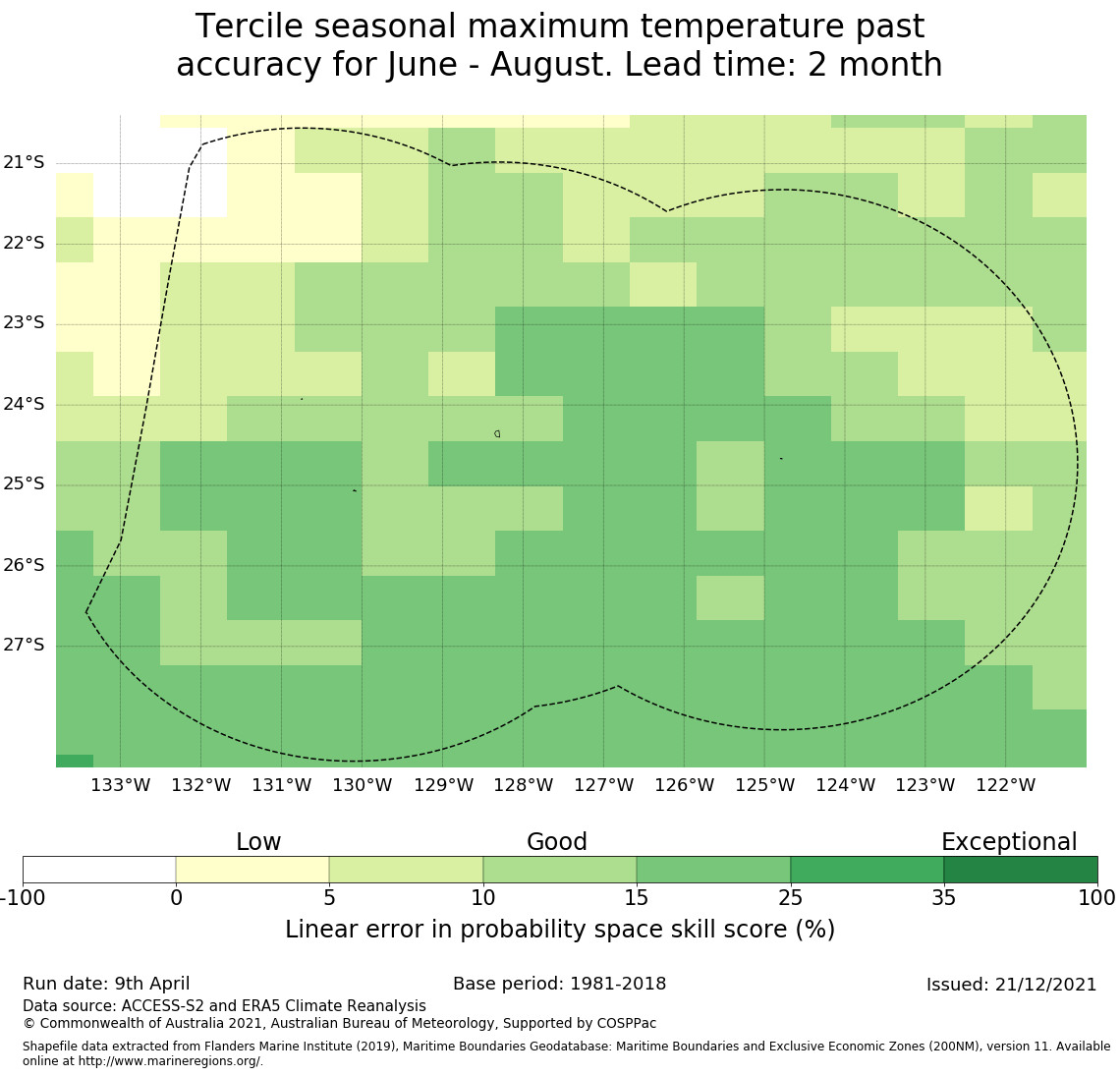 Tercile seasonal maximum temperature past accuracy for June - August. Lead time: 2 month

21°S
22°S
23°S
24°S
25°S
26°S
27°S

133°W 132°W 131°W 130°W 129°W 128°W 127°W 126°W 125°W 124°W 123°W 122°W

Low
Good
Exceptional

-100 0 5 10 15 25 35 100

Linear error in probability space skill score (%)

Run date: 9th April
Base period: 1981-2018
Issued: 21/12/2021
Data source: ACCESS-S2 and ERA5 Climate Reanalysis
© Commonwealth of Australia 2021, Australian Bureau of Meteorology, Supported by COSPPac

Shapefile data extracted from Flanders Marine Institute (2019), Maritime Boundaries Geodatabase: Maritime Boundaries and Exclusive Economic Zones (200NM), version 11. Available online at http://www.marineregions.org/.